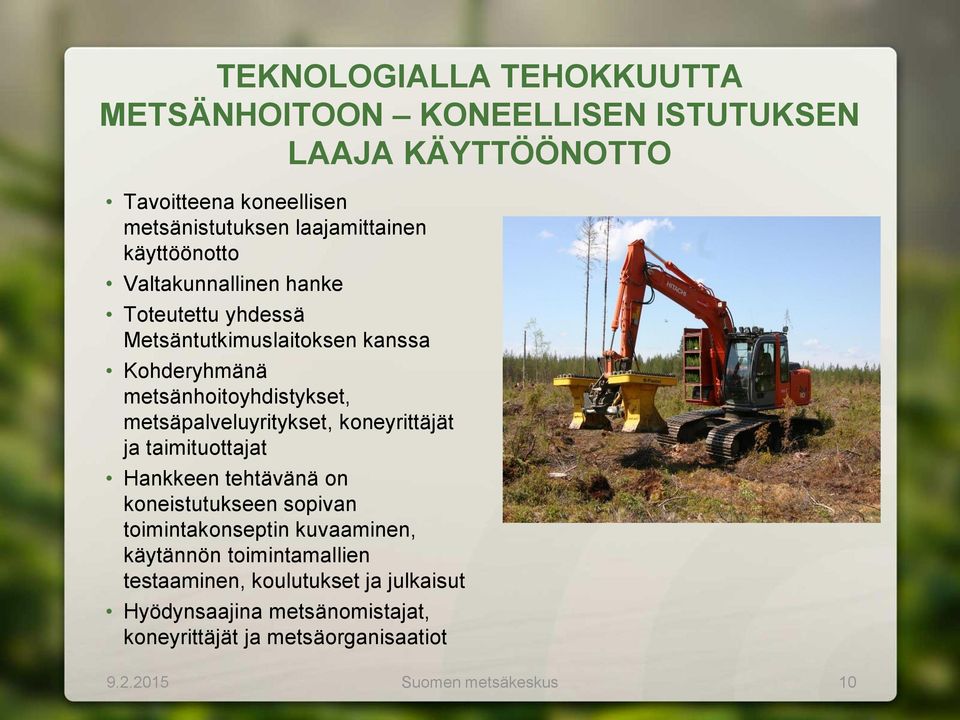 TEKNOLOGIALLA TEHOKKUUTTA METSÄNHOITOON – KONEELLISEN ISTUTUKSEN LAAJA KÄYTTÖÖNOTTO

• Tavoitteena koneellisen metsänistutuksen laajamittainen käyttöönotto
• Valtakunnallinen hanke
• Toteutettu yhdessä Metsäntutkimuslaitoksen kanssa
• Kohderyhmänä metsänhoitoyhdistykset, metsäpalveluyritykset, koneyrittäjät ja taimituottajat
• Hankkeen tehtävänä on koneistutukseen sopivan toimintakonseptin kuvaaminen, käytännön toimintamallien testaaminen, koulutukset ja julkaisut
• Hyödynsaajina metsänomistajat, koneyrittäjät ja metsäorganisaatiot

HITACHI

9.2.2015 Suomen metsäkeskus 10